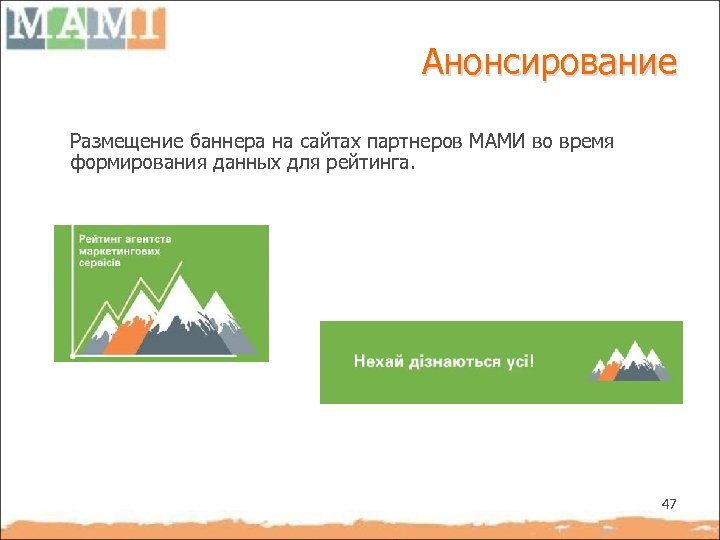 МАМІ

Анонсирование

Размещение баннера на сайтах партнеров МАМИ во время формирования данных для рейтинга.

Рейтинг агентств маркетингових сервісів

Нехай дізнаються усі!

47